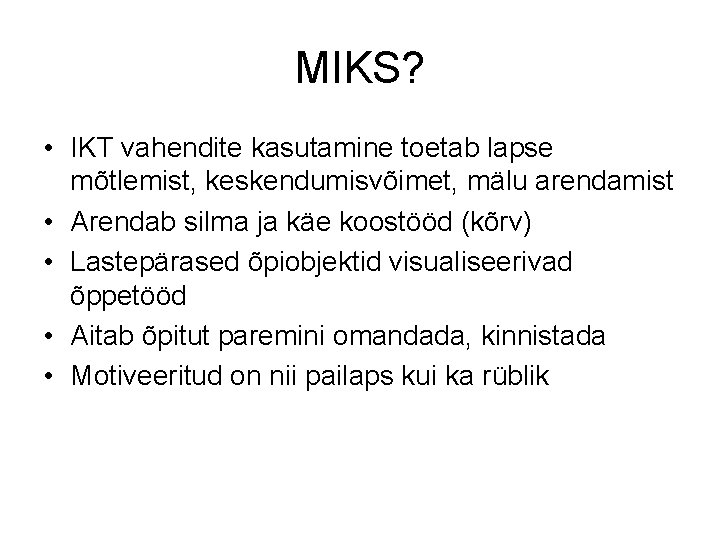 MIKS?

• IKT vahendite kasutamine toetab lapse mõtlemist, keskendumisvõimet, mälu arendamist
• Arendab silma ja käe koostööd (kõrv)
• Lastepärased õpiobjektid visualiseerivad õppetööd
• Aitab õpitut paremini omandada, kinnistada
• Motiveeritud on nii pailaps kui ka rüblik